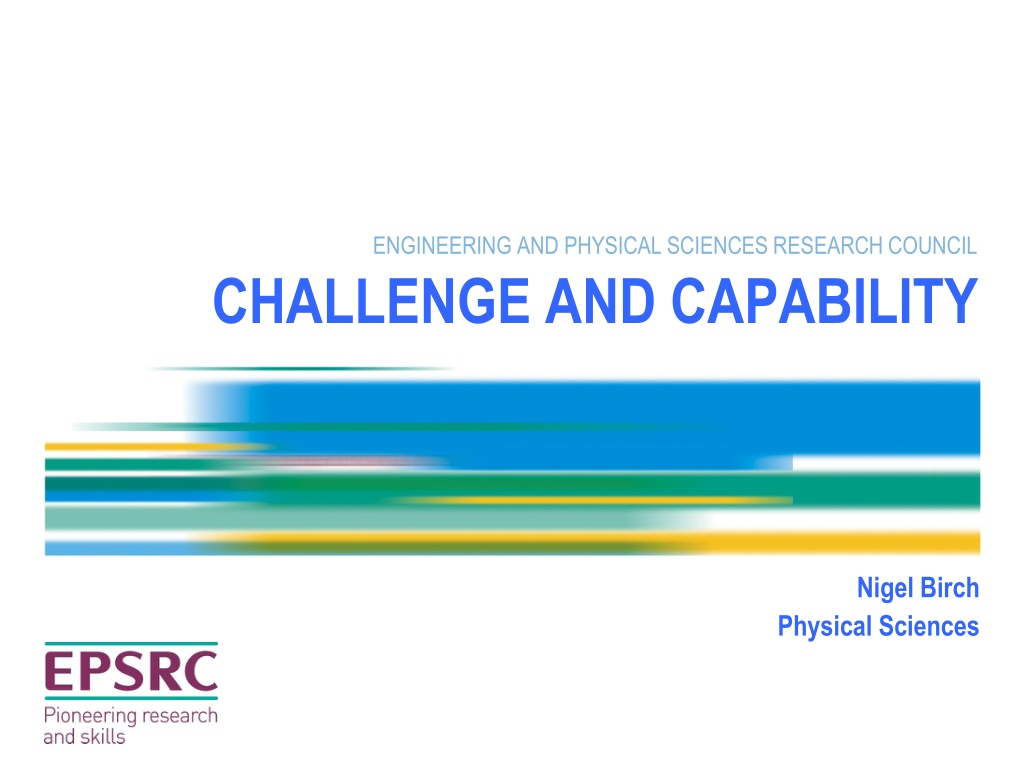 ENGINEERING AND PHYSICAL SCIENCES RESEARCH COUNCIL

CHALLENGE AND CAPABILITY

Nigel Birch
Physical Sciences

EPSRC
Pioneering research and skills